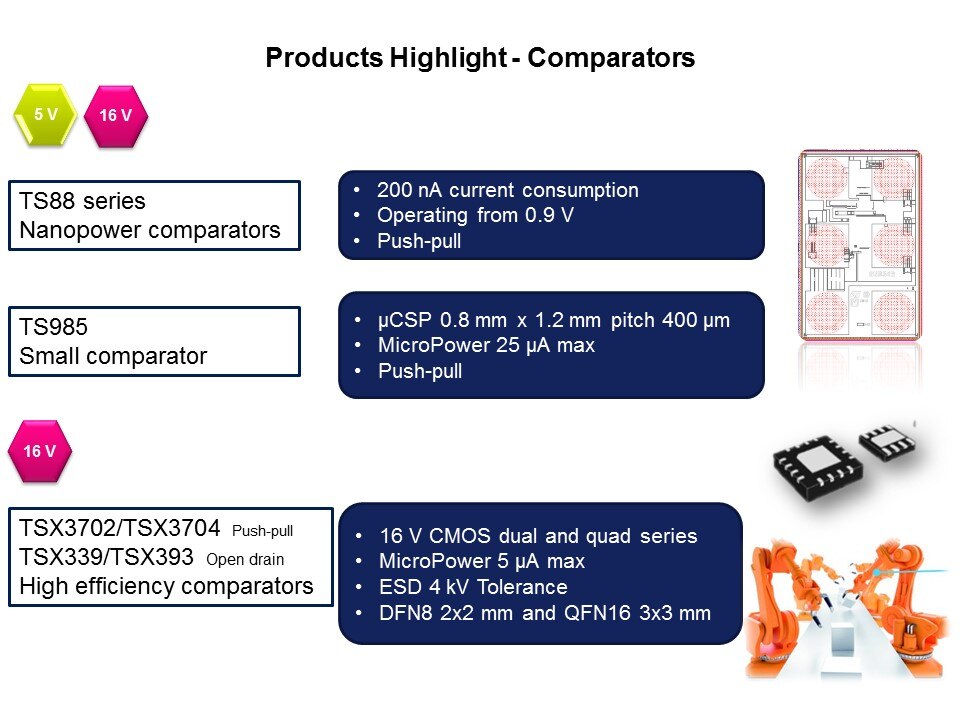 Products Highlight - Comparators

5 V

16 V

TS88 series
Nanopower comparators

• 200 nA current consumption
• Operating from 0.9 V
• Push-pull

TS985
Small comparator

• µCSP 0.8 mm x 1.2 mm pitch 400 µm
• MicroPower 25 µA max
• Push-pull

16 V

TSX3702/TSX3704 Push-pull
TSX339/TSX393 Open drain
High efficiency comparators

• 16 V CMOS dual and quad series
• MicroPower 5 µA max
• ESD 4 kV Tolerance
• DFN8 2x2 mm and QFN16 3x3 mm